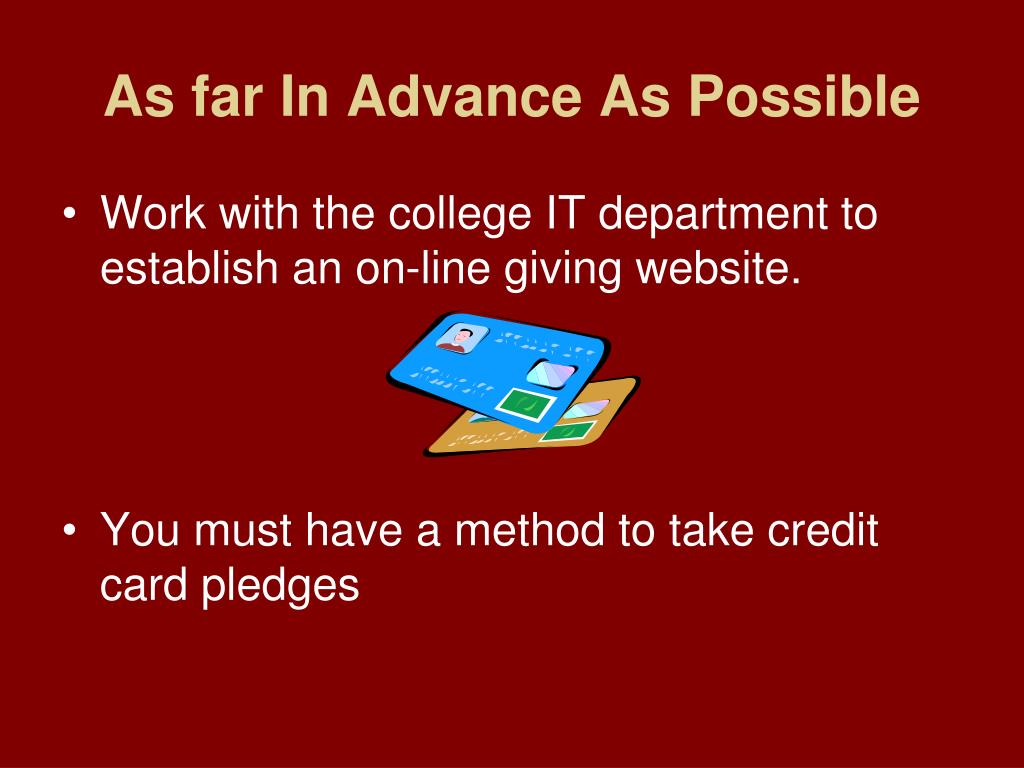 As far In Advance As Possible

• Work with the college IT department to establish an on-line giving website.

• You must have a method to take credit card pledges